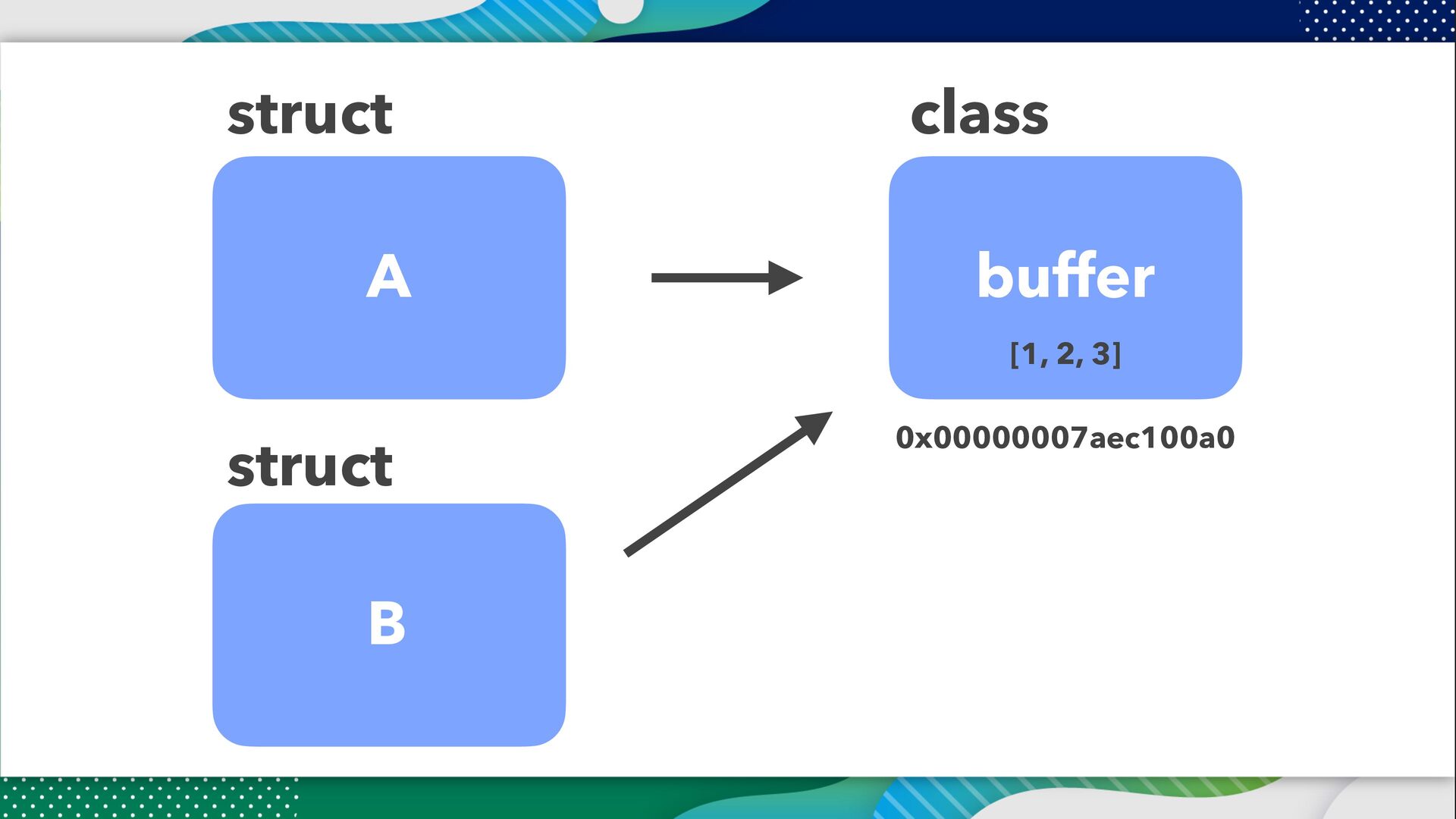 struct

A

struct

B

class

buffer

[1, 2, 3]

0x00000007aec100a0